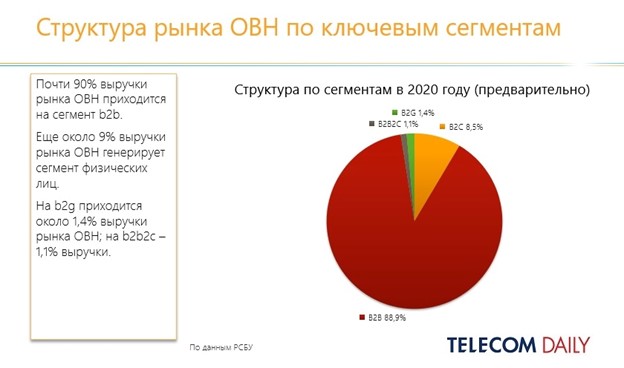 Структура рынка ОВН по ключевым сегментам

Почти 90% выручки рынка ОВН приходится на сегмент b2b.

Еще около 9% выручки рынка ОВН генерирует сегмент физических лиц.

На b2g приходится около 1,4% выручки рынка ОВН; на b2b2c – 1,1% выручки.

Структура по сегментам в 2020 году (предварительно)

B2G 1,4%
B2B2C 1,1%
B2C 8,5%
B2B 88,9%

По данным РСБУ

TELECOM DAILY